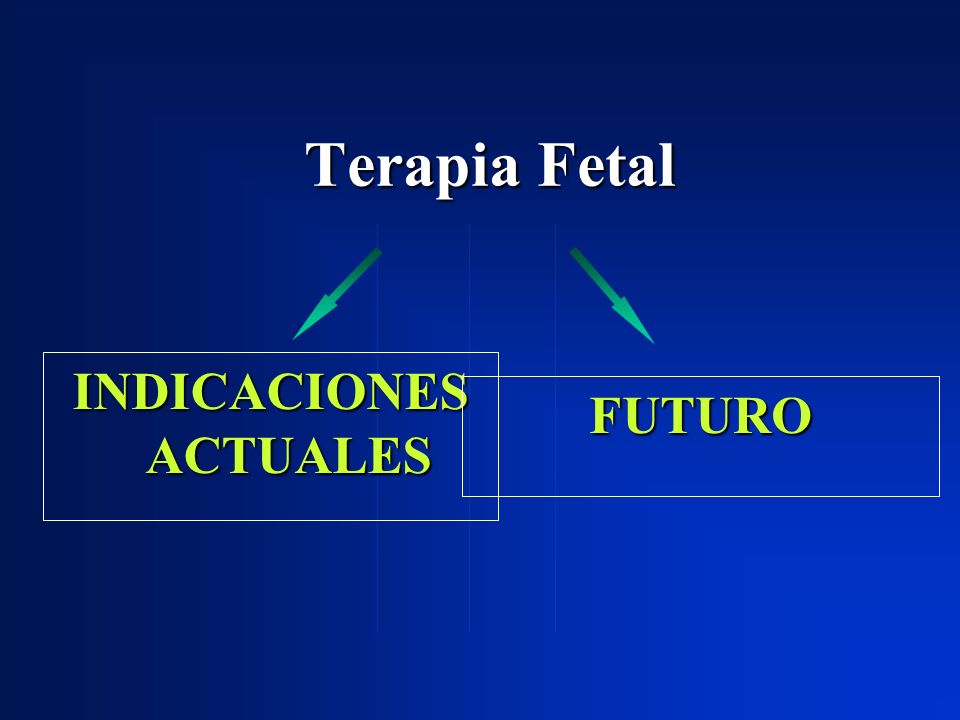 Terapia Fetal

INDICACIONES ACTUALES

FUTURO